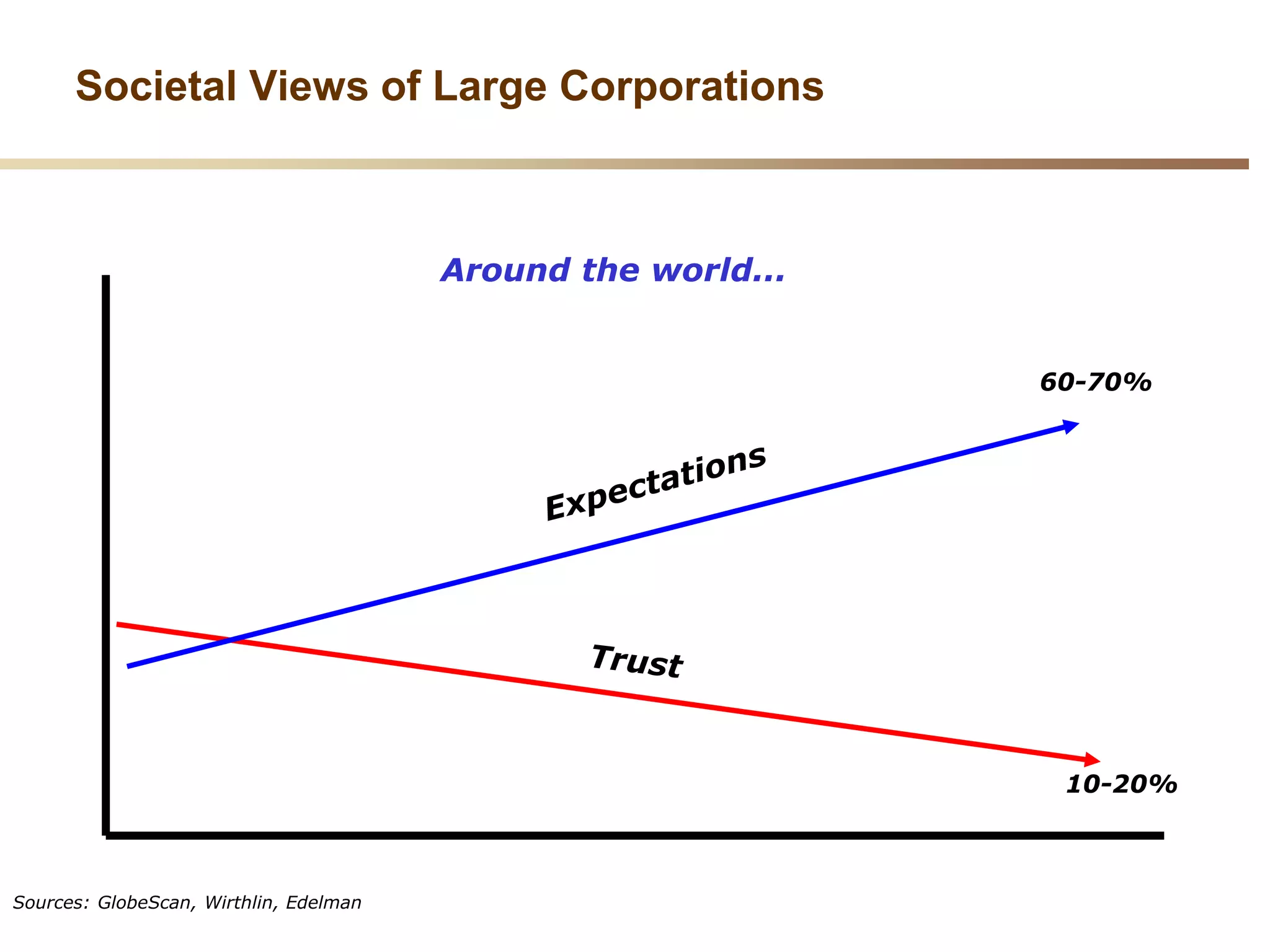 Societal Views of Large Corporations

Around the world...

60-70%

Expectations

Trust

10-20%

Sources: GlobeScan, Wirthlin, Edelman